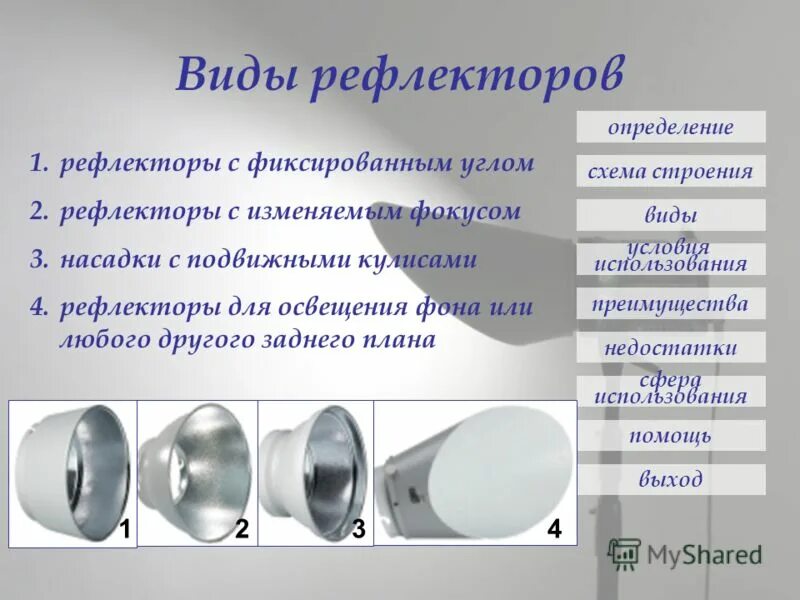 Виды рефлекторов

1. рефлекторы с фиксированным углом
2. рефлекторы с изменяемым фокусом
3. насадки с подвижными кулисами
4. рефлекторы для освещения фона или любого другого заднего плана

определение

схема строения

виды

условия использования

преимущества

недостатки

сфера использования

помощь

выход

1

2

3

4

MyShared